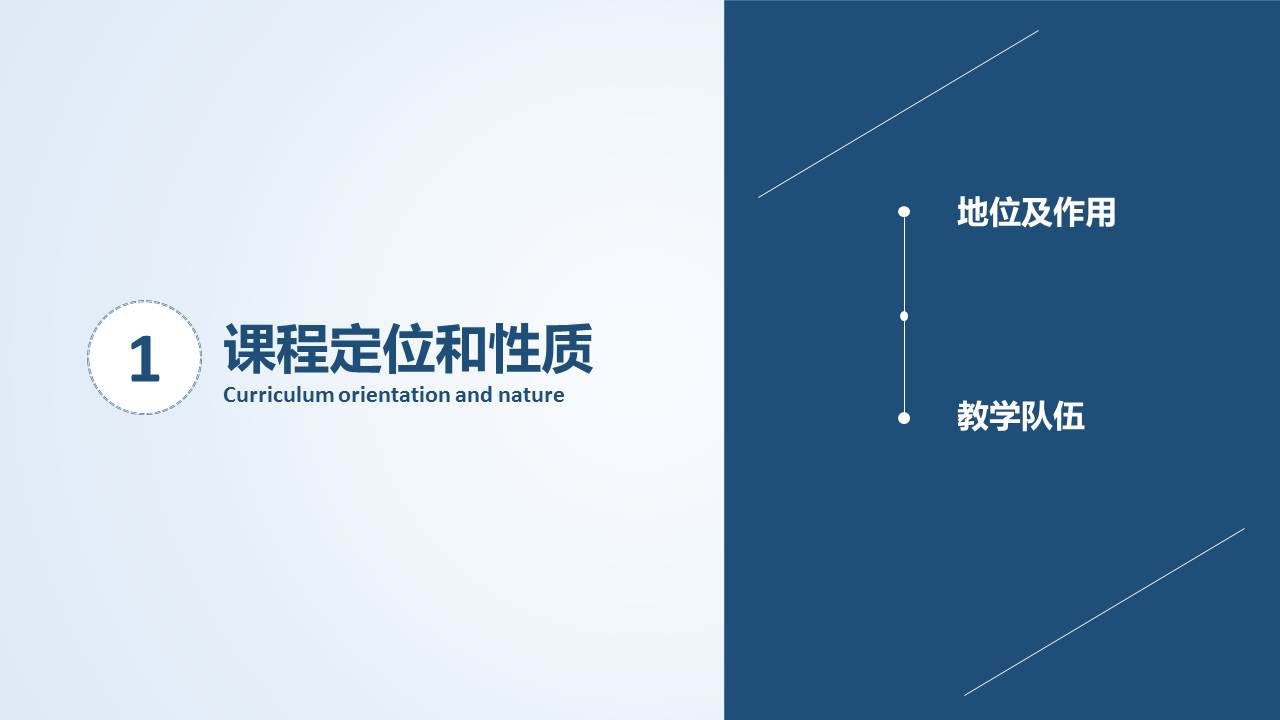 1

课程定位和性质

Curriculum orientation and nature

地位及作用

教学队伍